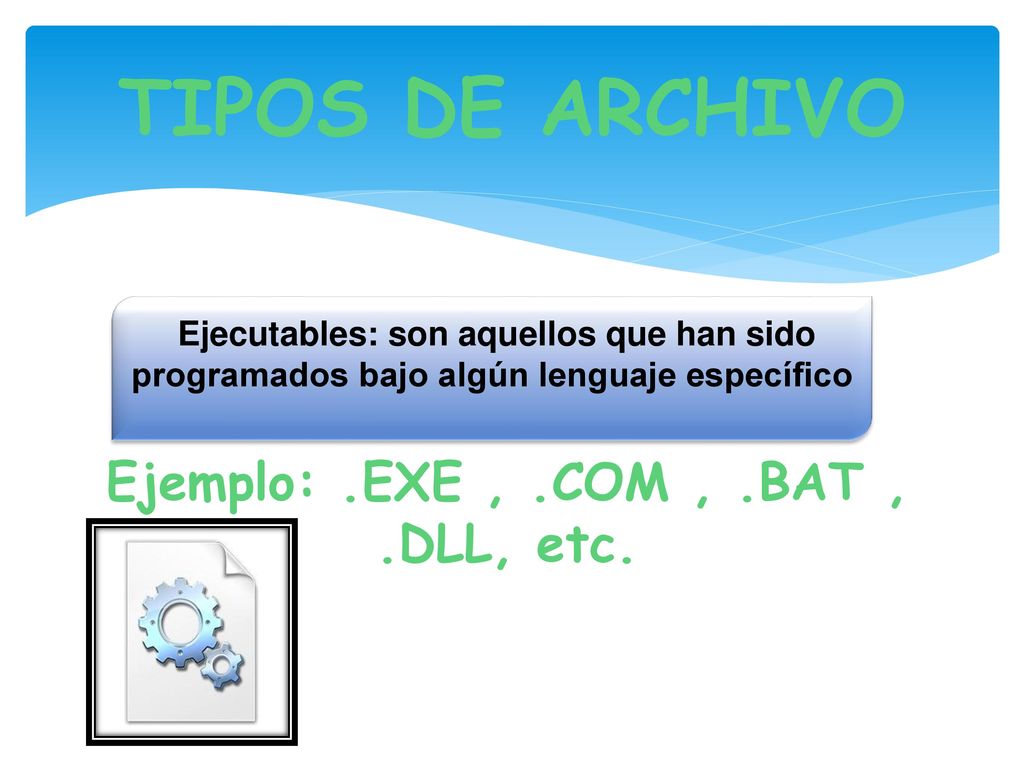 TIPOS DE ARCHIVO

Ejecutables: son aquellos que han sido programados bajo algún lenguaje específico

Ejemplo: .EXE , .COM , .BAT , .DLL, etc.